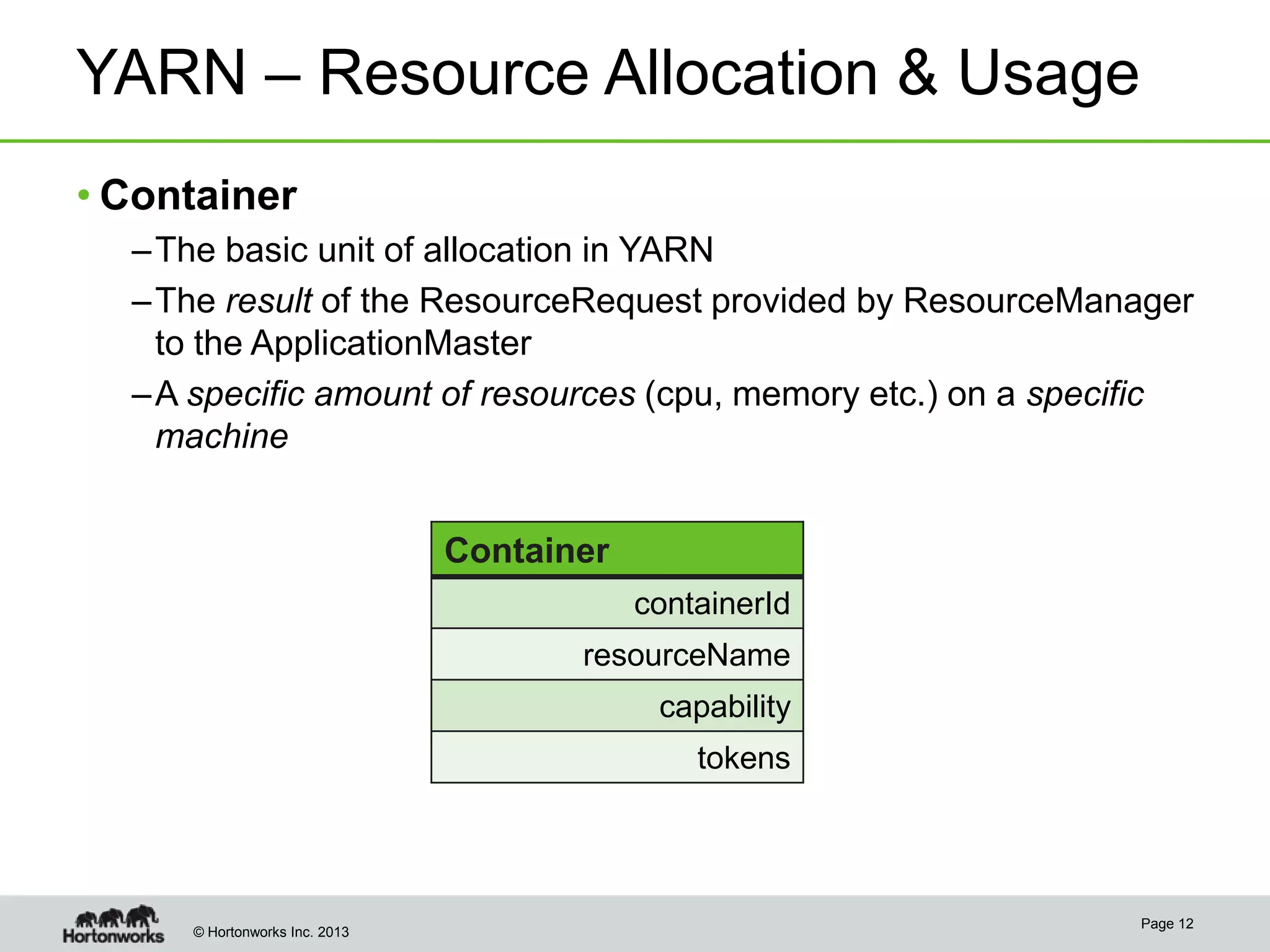 YARN – Resource Allocation & Usage

• Container

– The basic unit of allocation in YARN

– The result of the ResourceRequest provided by ResourceManager to the ApplicationMaster

– A specific amount of resources (cpu, memory etc.) on a specific machine

| Container |
|---|
| containerId |
| resourceName |
| capability |
| tokens |

Hortonworks

© Hortonworks Inc. 2013

Page 12